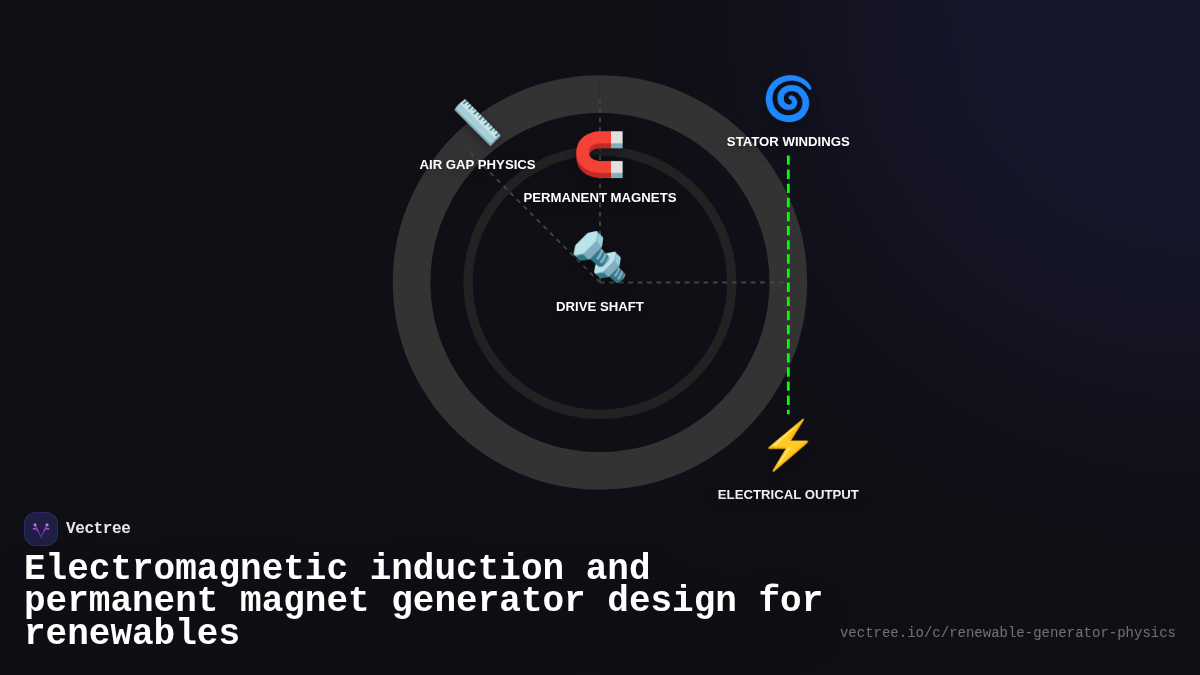 AIR GAP PHYSICS

PERMANENT MAGNETS

STATOR WINDINGS

DRIVE SHAFT

ELECTRICAL OUTPUT

Vectree

Electromagnetic induction and permanent magnet generator design for renewables

vectree.io/c/renewable-generator-physics